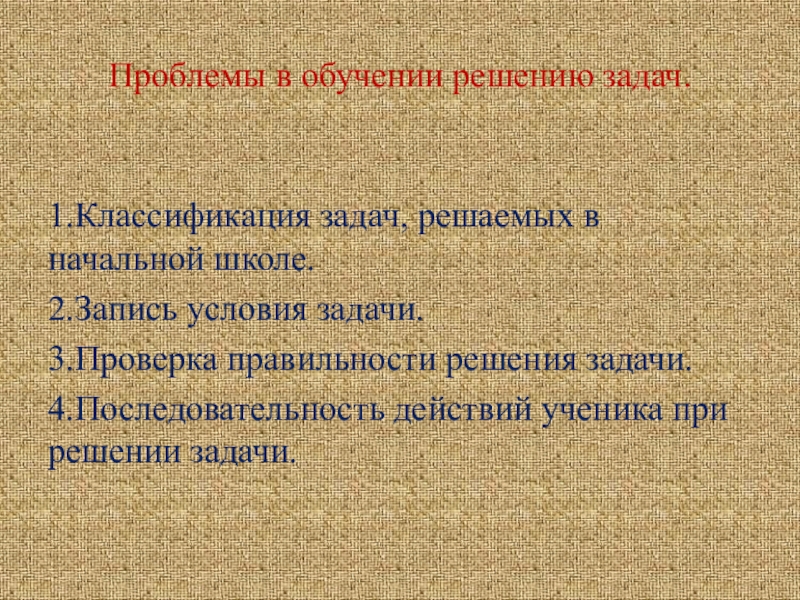 Проблемы в обучении решению задач.

1.Классификация задач, решаемых в начальной школе.

2.Запись условия задачи.

3.Проверка правильности решения задачи.

4.Последовательность действий ученика при решении задачи.